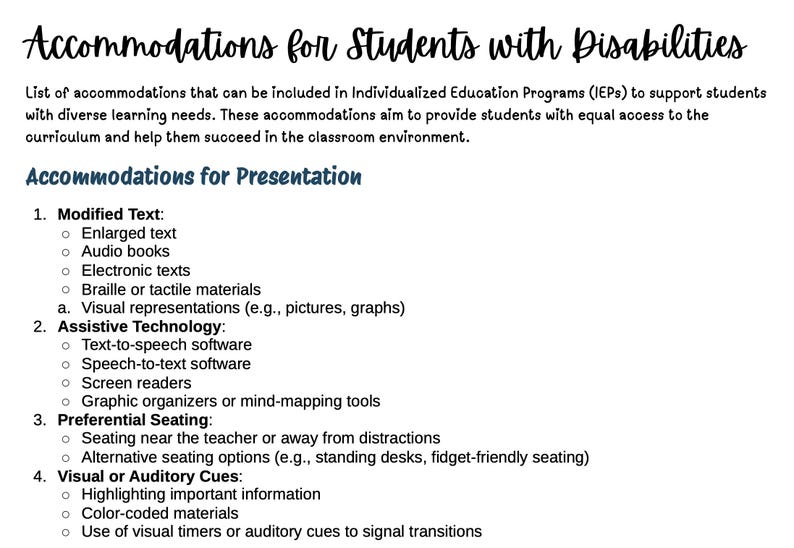 Accommodations for Students with Disabilities

List of accommodations that can be included in Individualized Education Programs (IEPs) to support students with diverse learning needs. These accommodations aim to provide students with equal access to the curriculum and help them succeed in the classroom environment.

Accommodations for Presentation

1. **Modified Text**:
   ○ Enlarged text
   ○ Audio books
   ○ Electronic texts
   ○ Braille or tactile materials
   a. Visual representations (e.g., pictures, graphs)
2. **Assistive Technology**:
   ○ Text-to-speech software
   ○ Speech-to-text software
   ○ Screen readers
   ○ Graphic organizers or mind-mapping tools
3. **Preferential Seating**:
   ○ Seating near the teacher or away from distractions
   ○ Alternative seating options (e.g., standing desks, fidget-friendly seating)
4. **Visual or Auditory Cues**:
   ○ Highlighting important information
   ○ Color-coded materials
   ○ Use of visual timers or auditory cues to signal transitions